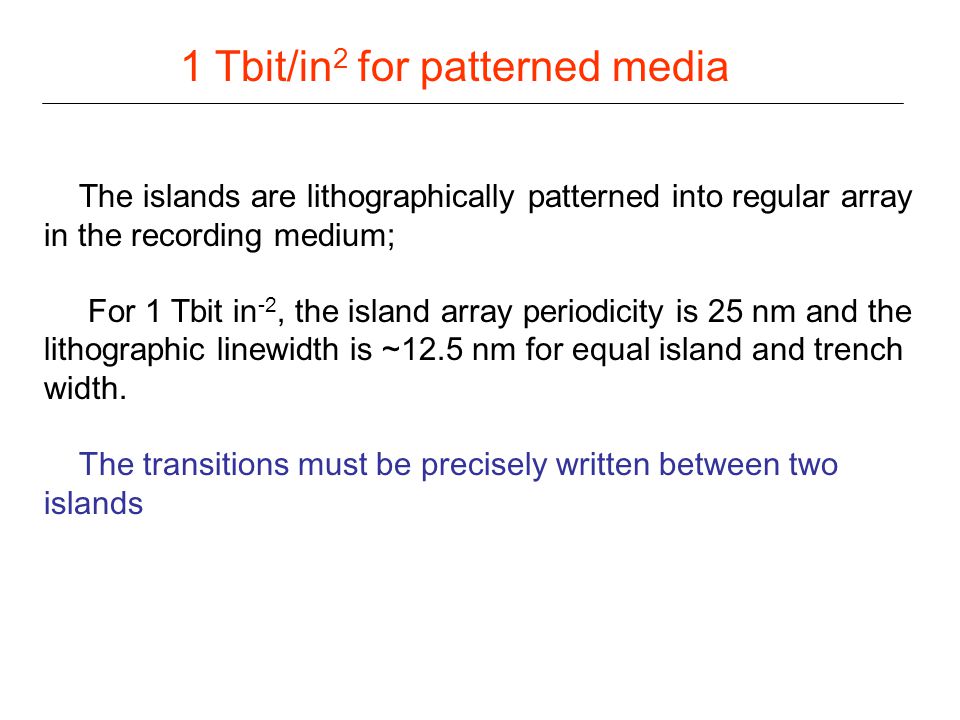 1 Tbit/in$^2$ for patterned media

The islands are lithographically patterned into regular array in the recording medium;

For 1 Tbit in$^{-2}$, the island array periodicity is 25 nm and the lithographic linewidth is ~12.5 nm for equal island and trench width.

The transitions must be precisely written between two islands